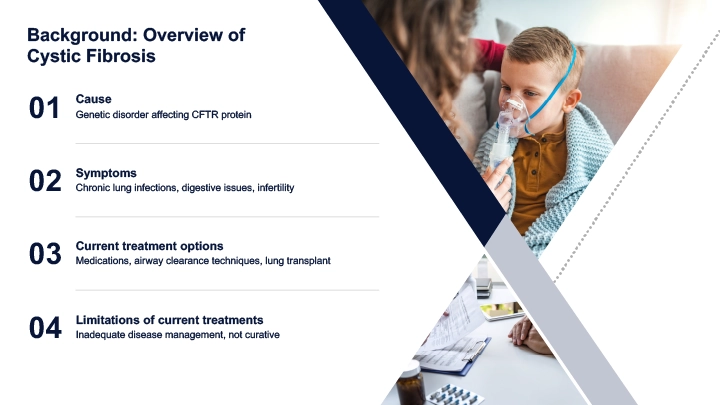 Background: Overview of Cystic Fibrosis

01
Cause
Genetic disorder affecting CFTR protein

02
Symptoms
Chronic lung infections, digestive issues, infertility

03
Current treatment options
Medications, airway clearance techniques, lung transplant

04
Limitations of current treatments
Inadequate disease management, not curative